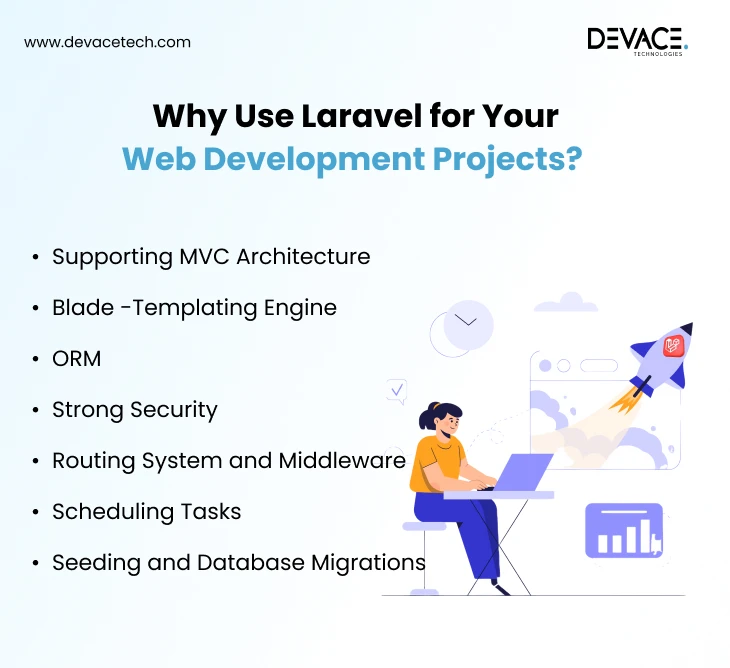 www.devacetech.com

DEVACE.
TECHNOLOGIES

Why Use Laravel for Your Web Development Projects?

• Supporting MVC Architecture
• Blade -Templating Engine
• ORM
• Strong Security
• Routing System and Middleware
• Scheduling Tasks
• Seeding and Database Migrations